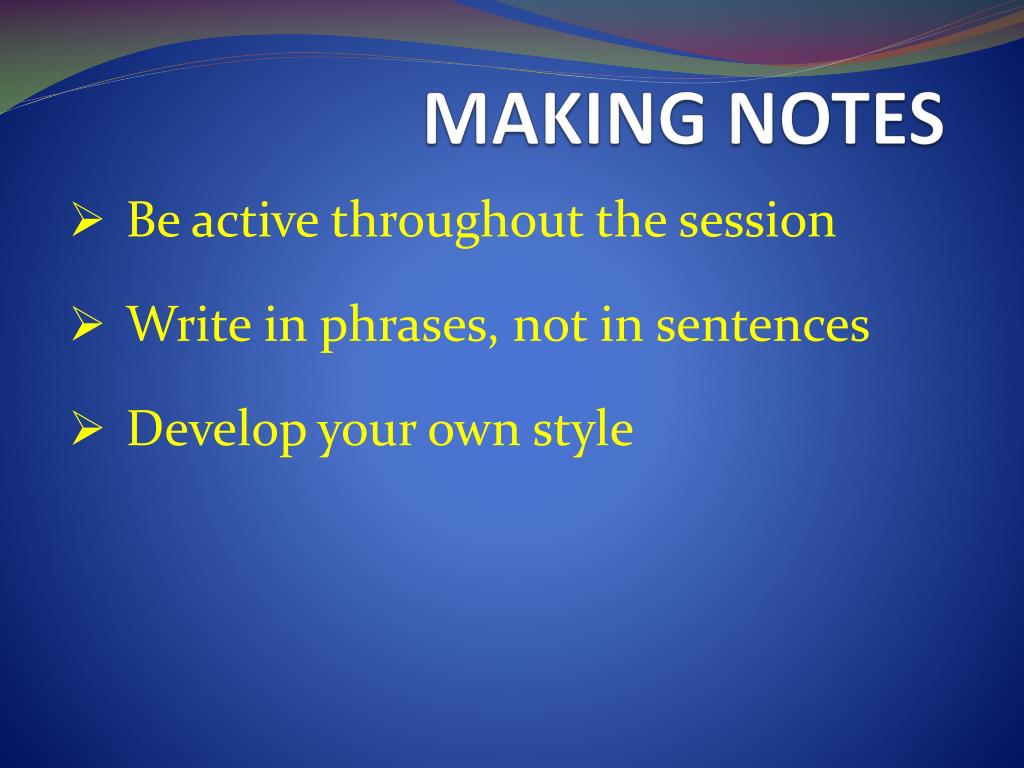 MAKING NOTES

➢ Be active throughout the session

➢ Write in phrases, not in sentences

➢ Develop your own style